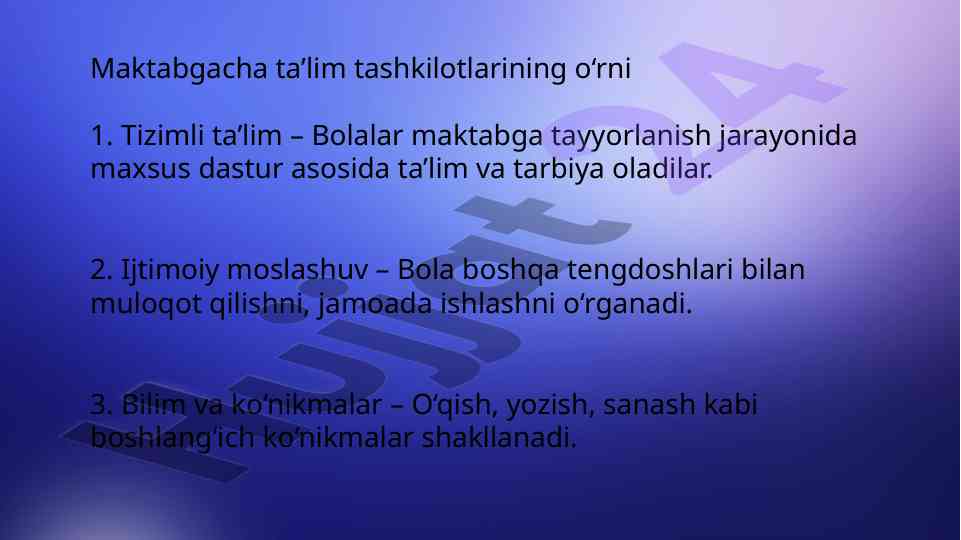 Maktabgacha ta’lim tashkilotlarining o‘rni

1. Tizimli ta’lim – Bolalar maktabga tayyorlanish jarayonida maxsus dastur asosida ta’lim va tarbiya oladilar.

2. Ijtimoiy moslashuv – Bola boshqa tengdoshlari bilan muloqot qilishni, jamoada ishlashni o‘rganadi.

3. Bilim va ko‘nikmalar – O‘qish, yozish, sanash kabi boshlang‘ich ko‘nikmalar shakllanadi.

hujjat24